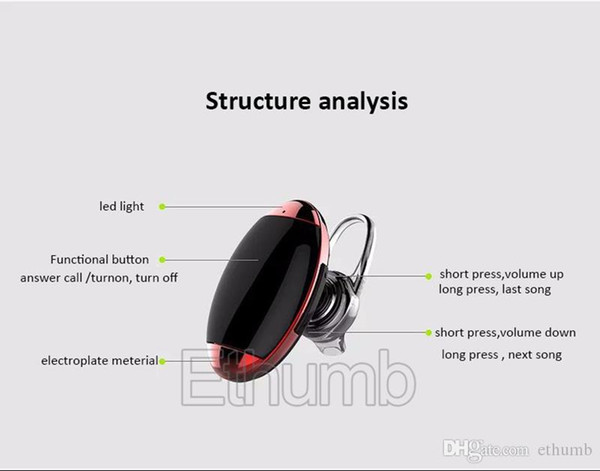 Structure analysis

led light

Functional button
answer call /turnon, turn off

electroplate meterial

short press,volume up
long press, last song

short press,volume down
long press , next song

Ethumb

DHgate.com ethumb